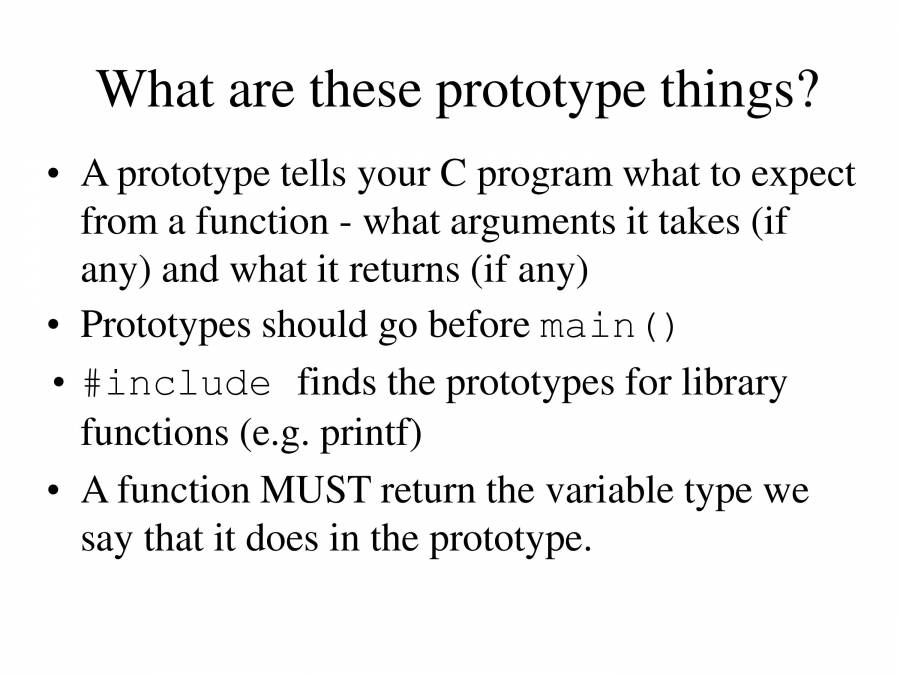 What are these prototype things?

• A prototype tells your C program what to expect from a function - what arguments it takes (if any) and what it returns (if any)
• Prototypes should go before main()
• #include finds the prototypes for library functions (e.g. printf)
• A function MUST return the variable type we say that it does in the prototype.